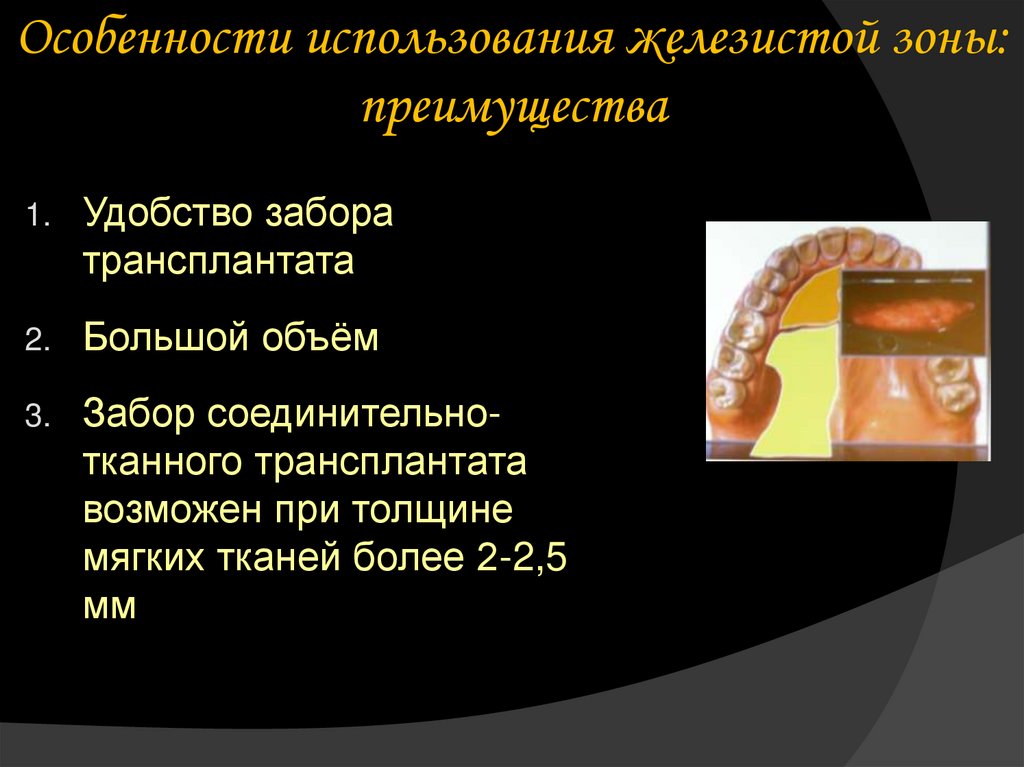 Особенности использования железистой зоны: преимущества

1. Удобство забора трансплантата
2. Большой объём
3. Забор соединительно-тканного трансплантата возможен при толщине мягких тканей более 2-2,5 мм